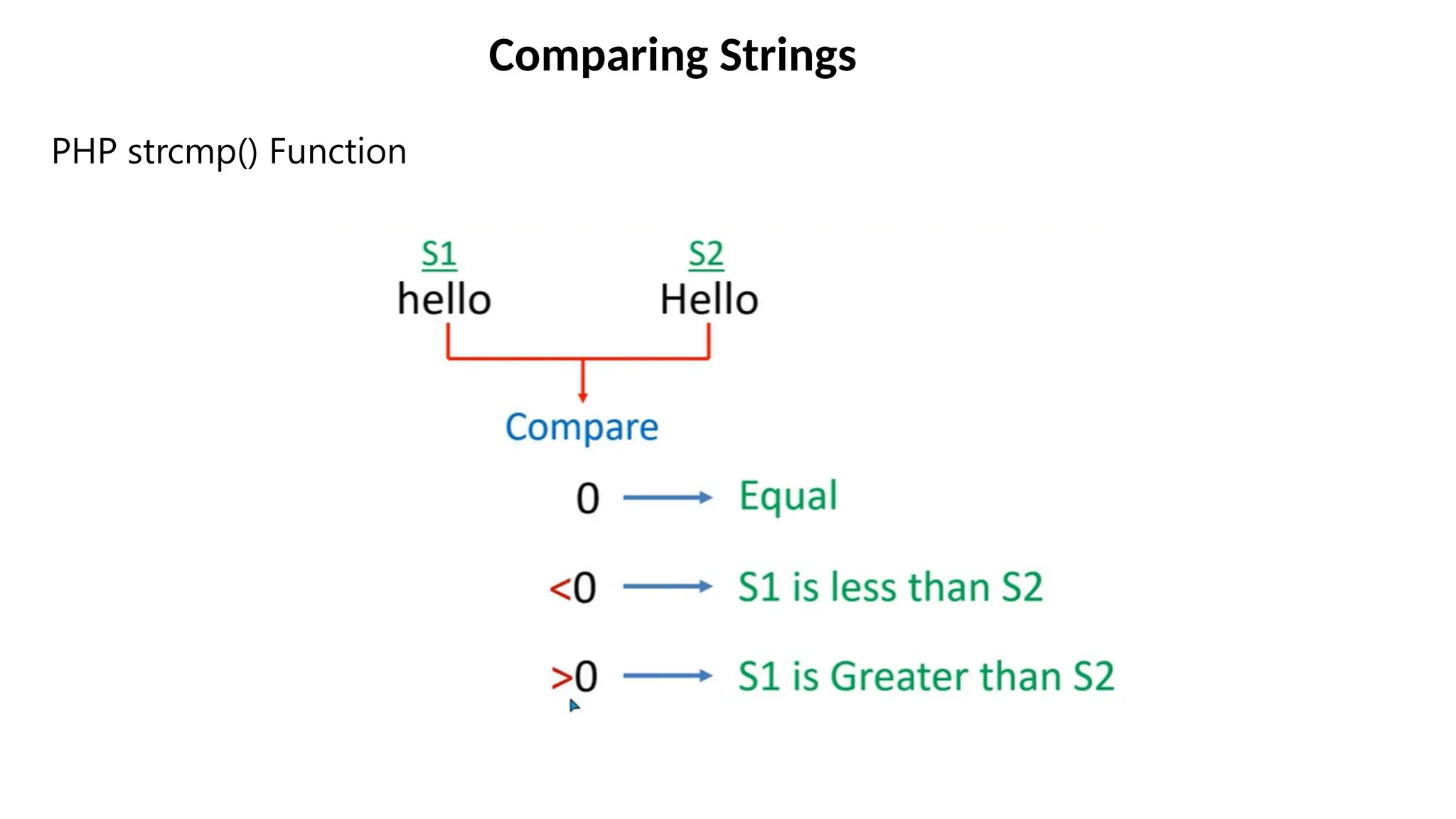 Comparing Strings

PHP strcmp() Function

S1
hello

S2
Hello

Compare

0 → Equal

<0 → S1 is less than S2

>0 → S1 is Greater than S2